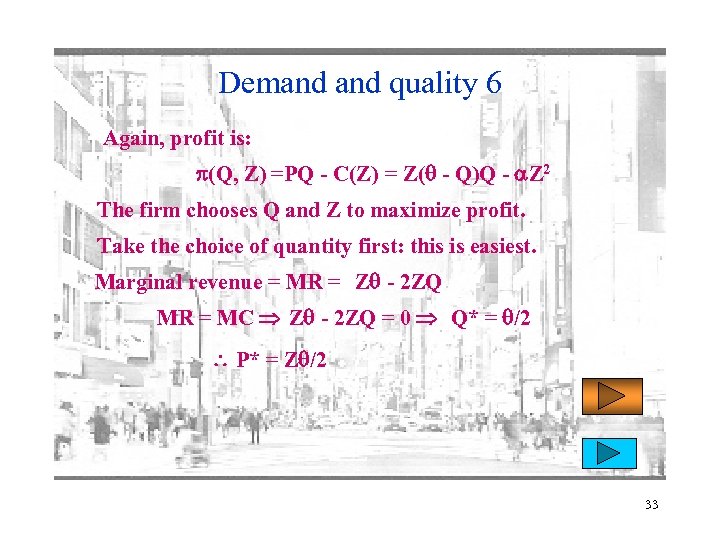 Demand and quality 6

Again, profit is:

$\pi(Q, Z) = PQ - C(Z) = Z(\theta - Q)Q - \alpha Z^2$

The firm chooses Q and Z to maximize profit.

Take the choice of quantity first: this is easiest.

Marginal revenue = MR = $Z\theta - 2ZQ$

$MR = MC \Rightarrow Z\theta - 2ZQ = 0 \Rightarrow Q^* = \theta/2$

$\therefore P^* = Z\theta/2$

33